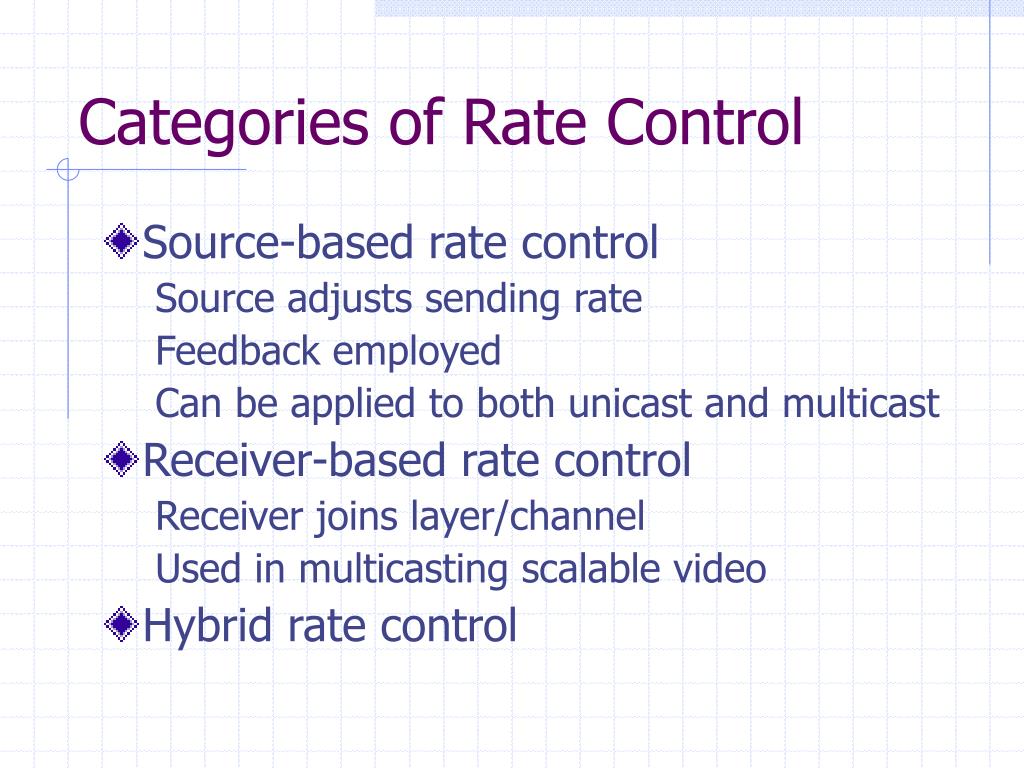 Categories of Rate Control

Source-based rate control
Source adjusts sending rate
Feedback employed
Can be applied to both unicast and multicast

Receiver-based rate control
Receiver joins layer/channel
Used in multicasting scalable video

Hybrid rate control